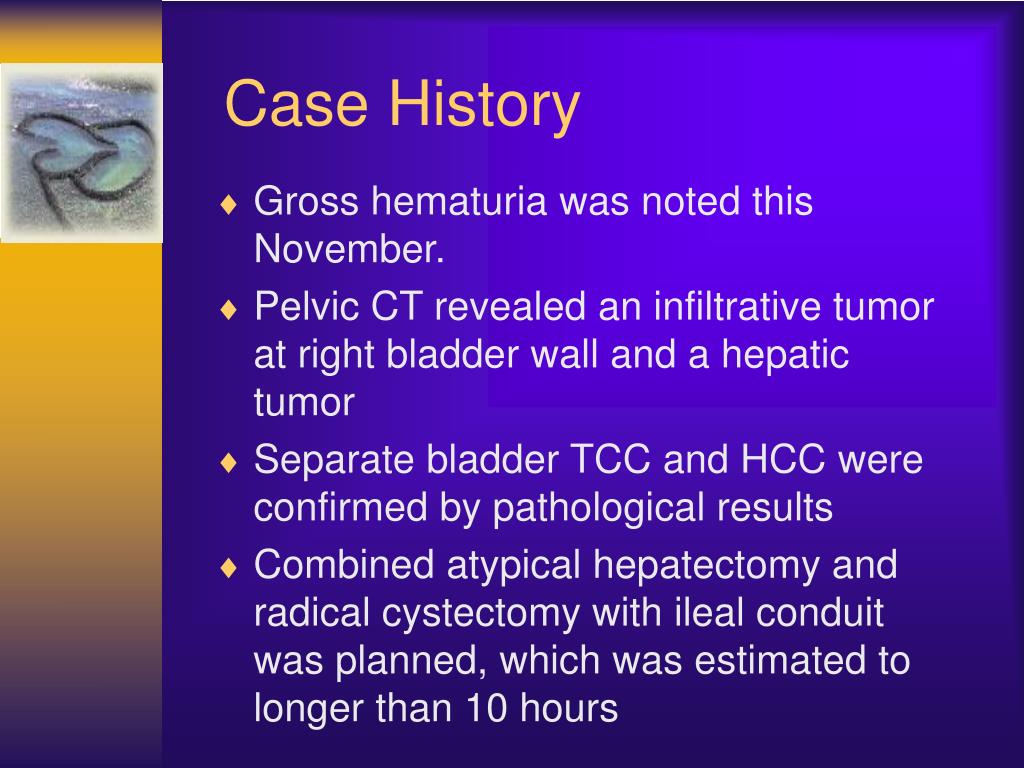 Case History

♦ Gross hematuria was noted this November.
♦ Pelvic CT revealed an infiltrative tumor at right bladder wall and a hepatic tumor
♦ Separate bladder TCC and HCC were confirmed by pathological results
♦ Combined atypical hepatectomy and radical cystectomy with ileal conduit was planned, which was estimated to longer than 10 hours